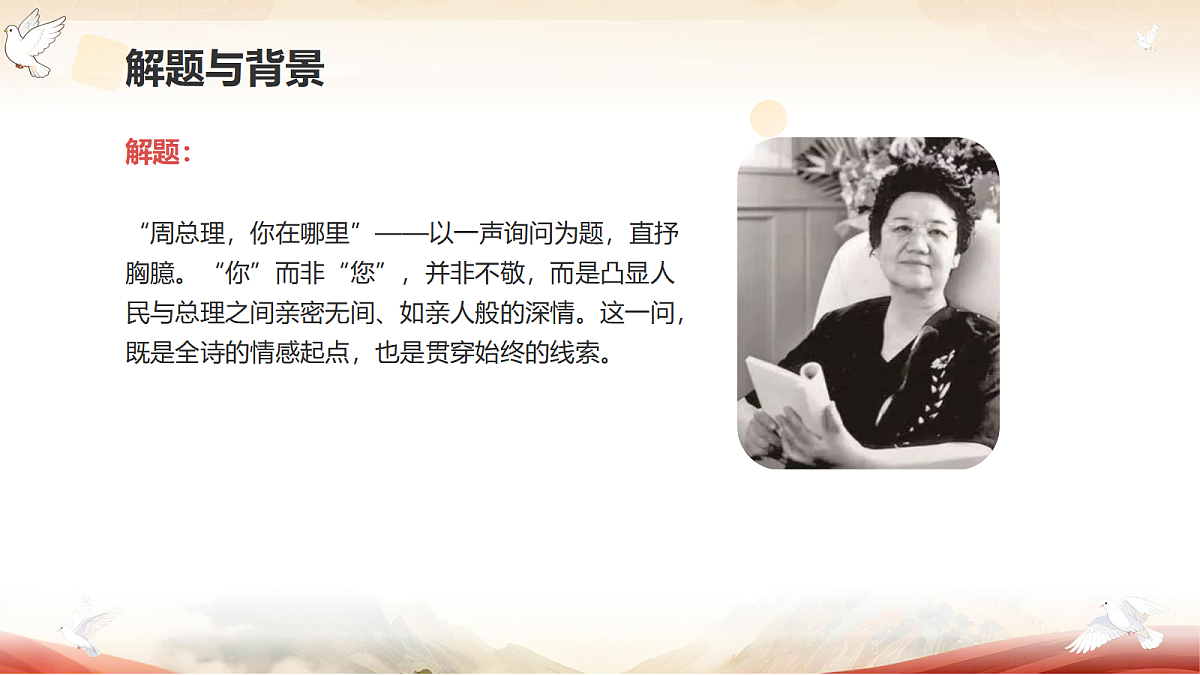 解题与背景

解题：

“周总理，你在哪里”——以一声询问为题，直抒胸臆。“你”而非“您”，并非不敬，而是凸显人民与总理之间亲密无间、如亲人般的深情。这一问，既是全诗的情感起点，也是贯穿始终的线索。